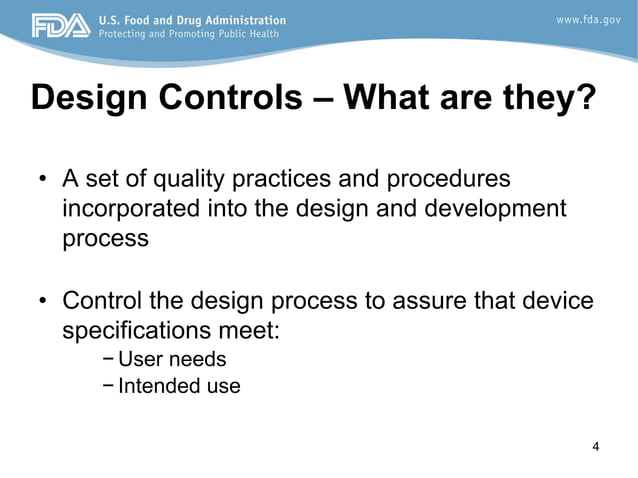 FDA U.S. Food and Drug Administration
Protecting and Promoting Public Health

www.fda.gov

Design Controls – What are they?

• A set of quality practices and procedures incorporated into the design and development process

• Control the design process to assure that device specifications meet:
− User needs
− Intended use

4